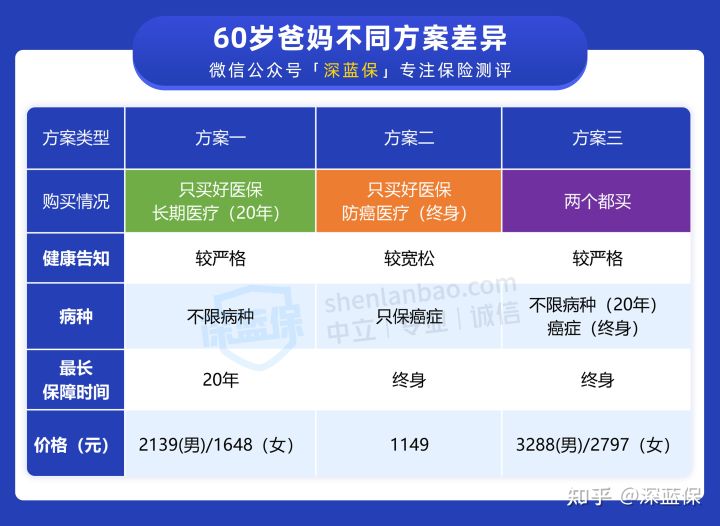 60岁爸妈不同方案差异
微信公众号「深蓝保」专注保险测评

| 方案类型 | 方案一 | 方案二 | 方案三 |
|---|---|---|---|
| 购买情况 | 只买好医保 长期医疗（20年） | 只买好医保 防癌医疗（终身） | 两个都买 |
| 健康告知 | 较严格 | 较宽松 | 较严格 |
| 病种 | 不限病种 | 只保癌症 | 不限病种（20年） 癌症（终身） |
| 最长保障时间 | 20年 | 终身 | 终身 |
| 价格（元） | 2139(男)/1648（女） | 1149 | 3288(男)/2797（女） |

深蓝保
shenlanbao.com
中立 | 专业 | 诚信

知乎 @深蓝保